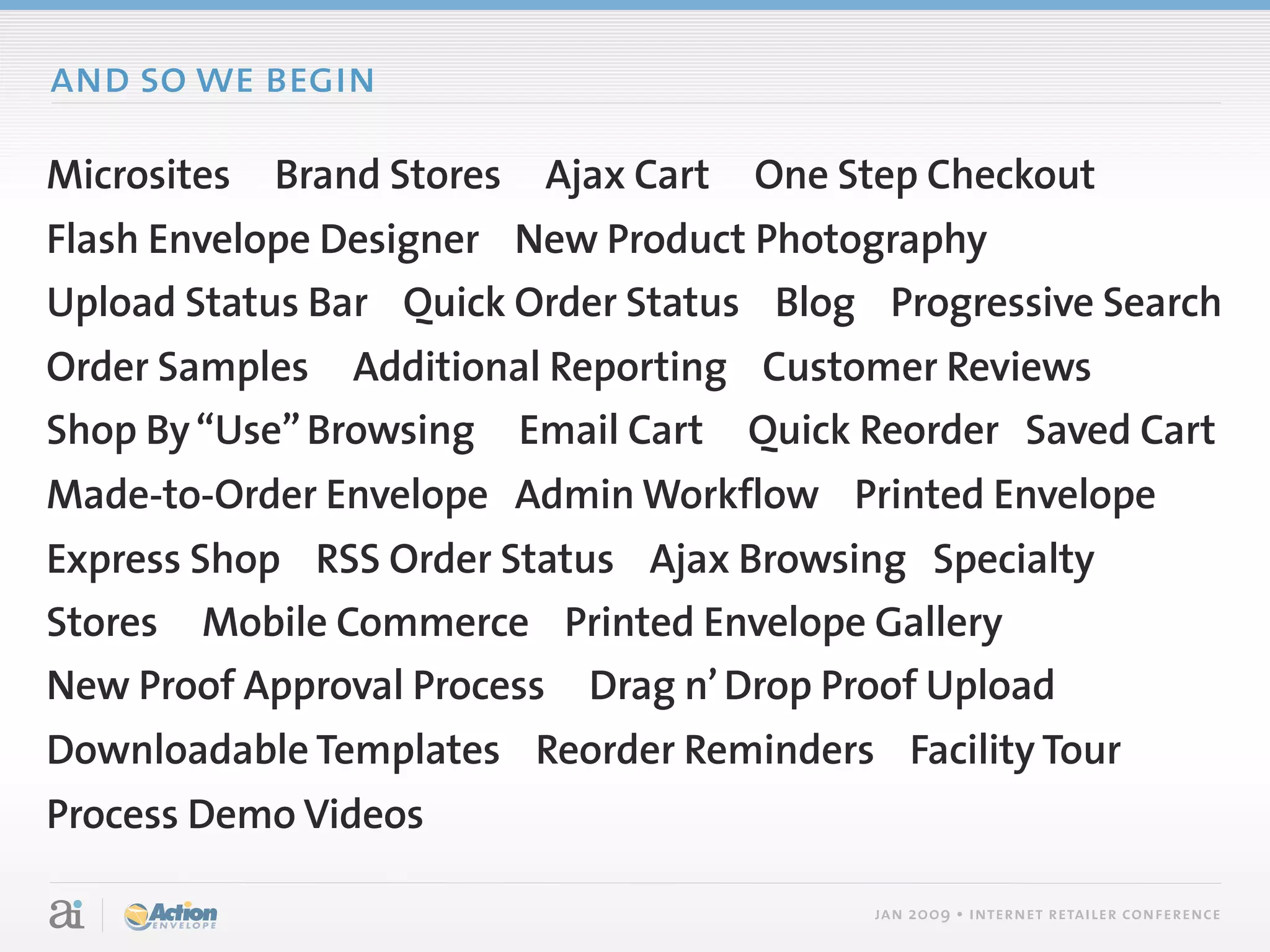 AND SO WE BEGIN

Microsites Brand Stores Ajax Cart One Step Checkout Flash Envelope Designer New Product Photography Upload Status Bar Quick Order Status Blog Progressive Search Order Samples Additional Reporting Customer Reviews Shop By “Use” Browsing Email Cart Quick Reorder Saved Cart Made-to-Order Envelope Admin Workflow Printed Envelope Express Shop RSS Order Status Ajax Browsing Specialty Stores Mobile Commerce Printed Envelope Gallery New Proof Approval Process Drag n’ Drop Proof Upload Downloadable Templates Reorder Reminders Facility Tour Process Demo Videos

ai Action ENVELOPE

JAN 2009 • INTERNET RETAILER CONFERENCE